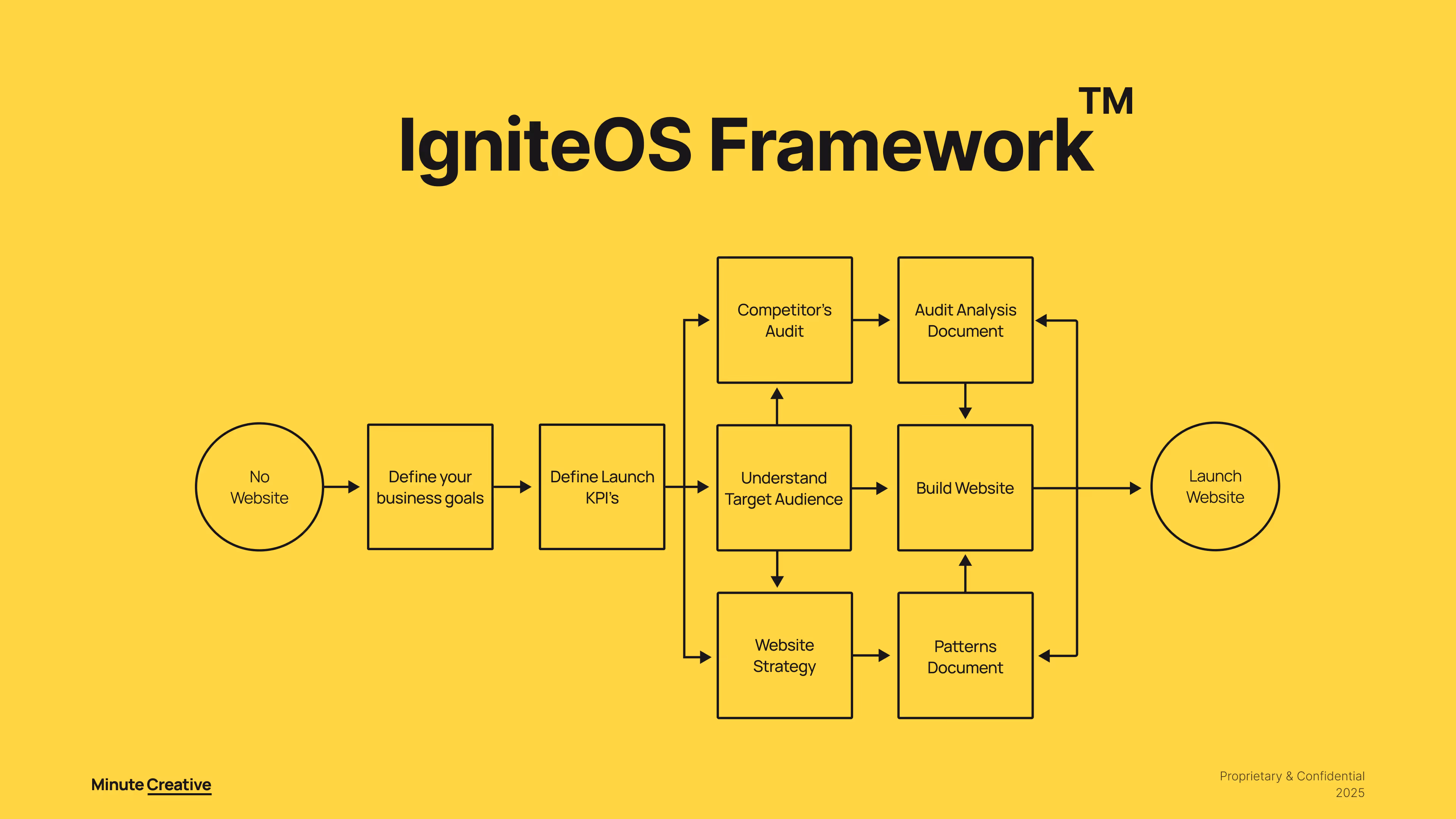 IgniteOS Framework™

No Website

Define your business goals

Define Launch KPI's

Competitor's Audit

Understand Target Audience

Website Strategy

Audit Analysis Document

Build Website

Patterns Document

Launch Website

Minute Creative

Proprietary & Confidential
2025